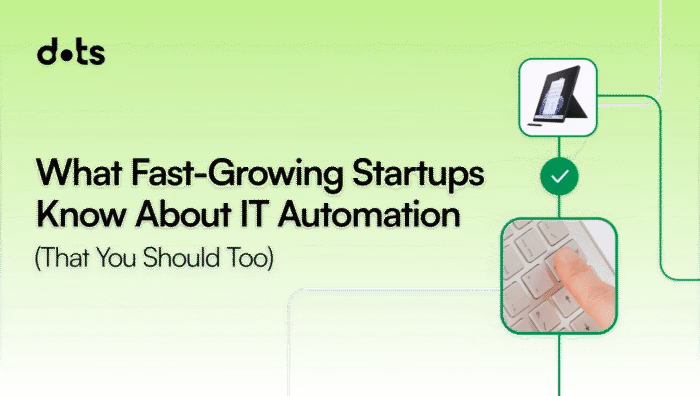 dots

What Fast-Growing Startups Know About IT Automation

(That You Should Too)